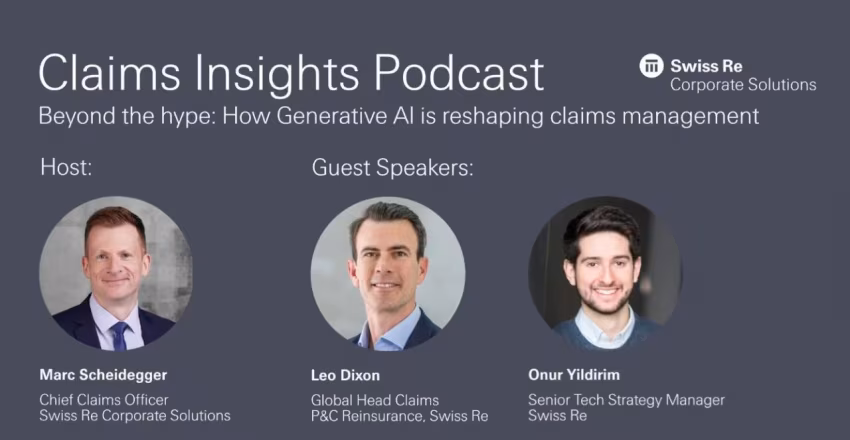 Claims Insights Podcast

Swiss Re
Corporate Solutions

Beyond the hype: How Generative AI is reshaping claims management

Host:

Marc Scheidegger
Chief Claims Officer
Swiss Re Corporate Solutions

Guest Speakers:

Leo Dixon
Global Head Claims
P&C Reinsurance, Swiss Re

Onur Yildirim
Senior Tech Strategy Manager
Swiss Re